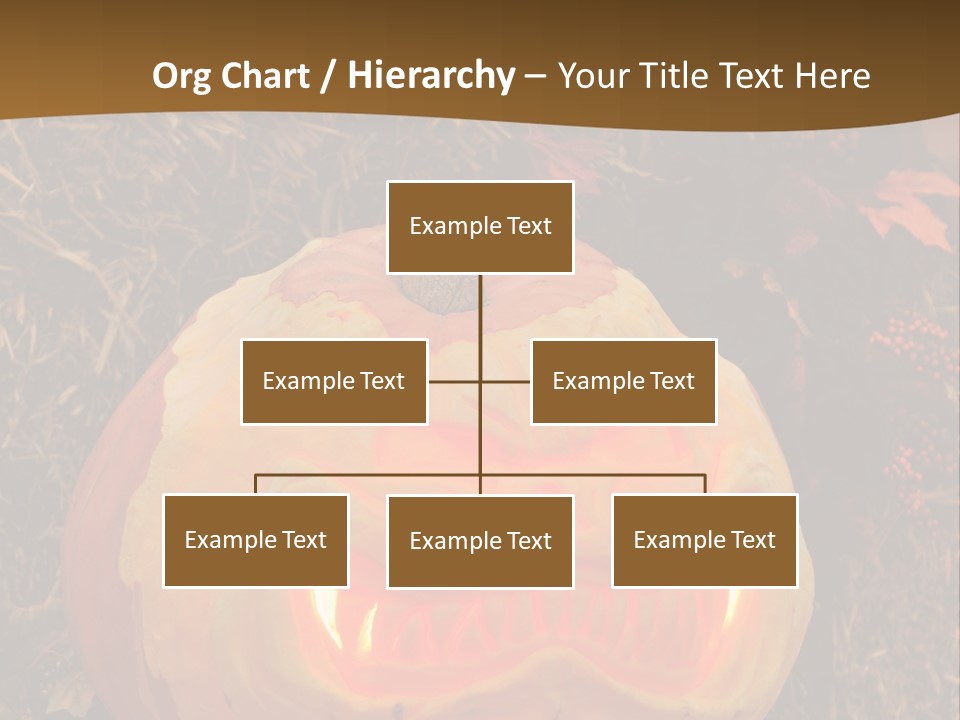 Org Chart / Hierarchy – Your Title Text Here

Example Text

Example Text

Example Text

Example Text

Example Text

Example Text